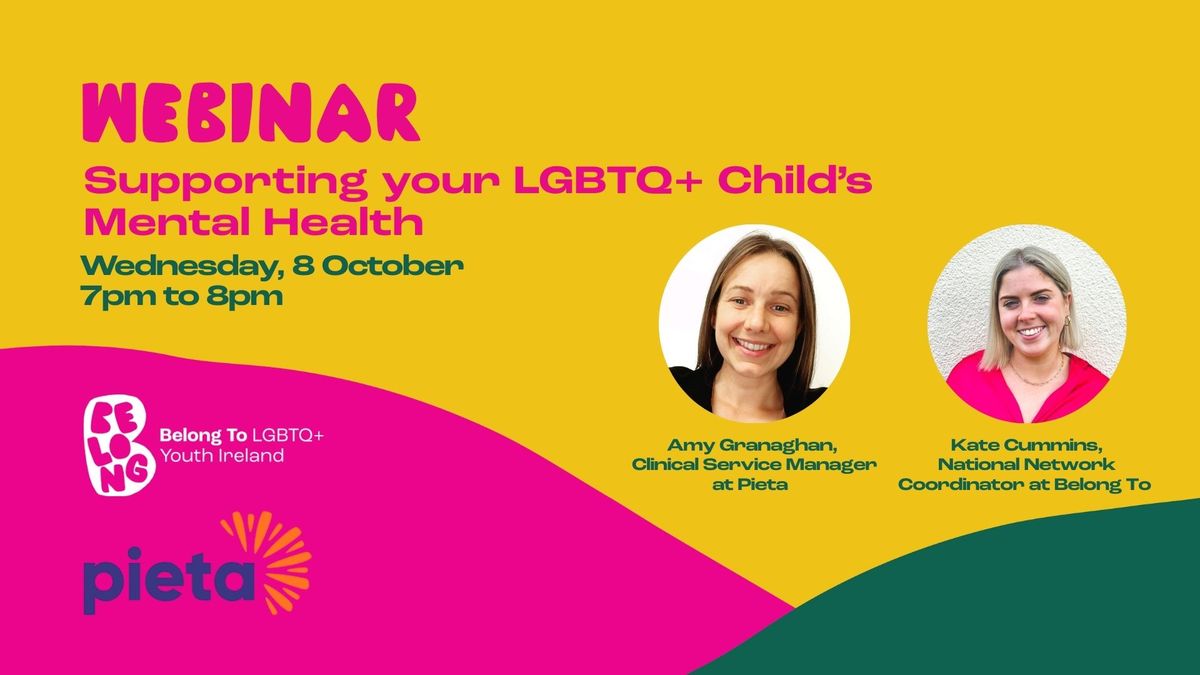 WEBINAR

Supporting your LGBTQ+ Child's Mental Health

Wednesday, 8 October
7pm to 8pm

BELONG

Belong To LGBTQ+ Youth Ireland

pieta

Amy Granaghan, Clinical Service Manager at Pieta

Kate Cummins, National Network Coordinator at Belong To